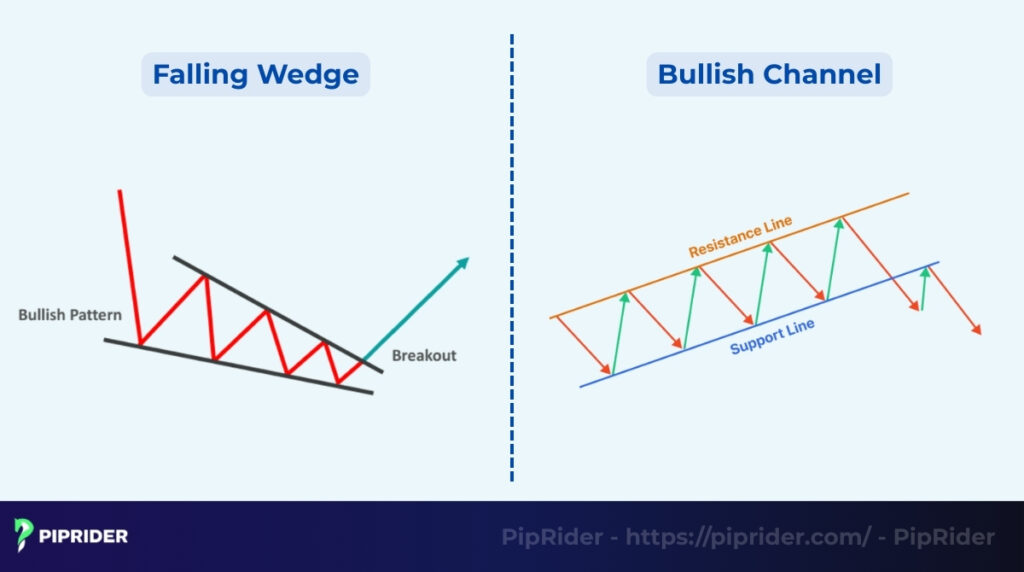 Falling Wedge

Bullish Pattern

Breakout

Bullish Channel

Resistance Line

Support Line

PIPRIDER

PipRider - https://piprider.com/ - PipRider